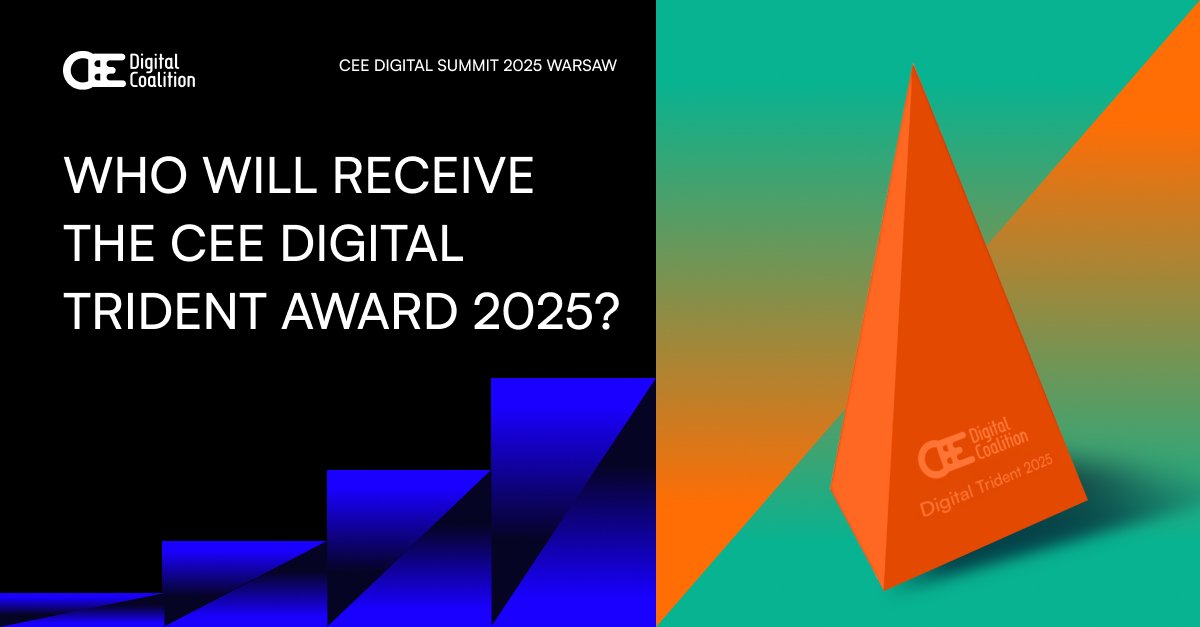 CEE Digital Coalition

CEE DIGITAL SUMMIT 2025 WARSAW

WHO WILL RECEIVE THE CEE DIGITAL TRIDENT AWARD 2025?

CEE Digital Coalition

Digital Trident 2025